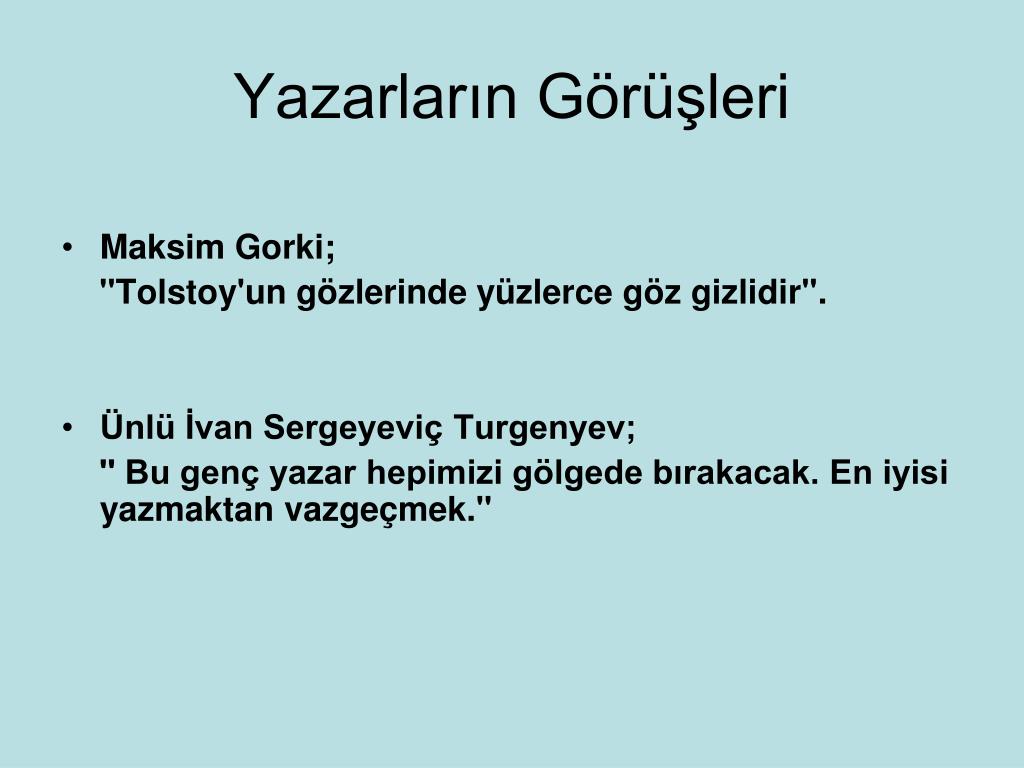 Yazarların Görüşleri

• Maksim Gorki;
"Tolstoy'un gözlerinde yüzlerce göz gizlidir".

• Ünlü İvan Sergeyeviç Turgenyev;
" Bu genç yazar hepimizi gölgede bırakacak. En iyisi yazmaktan vazgeçmek."